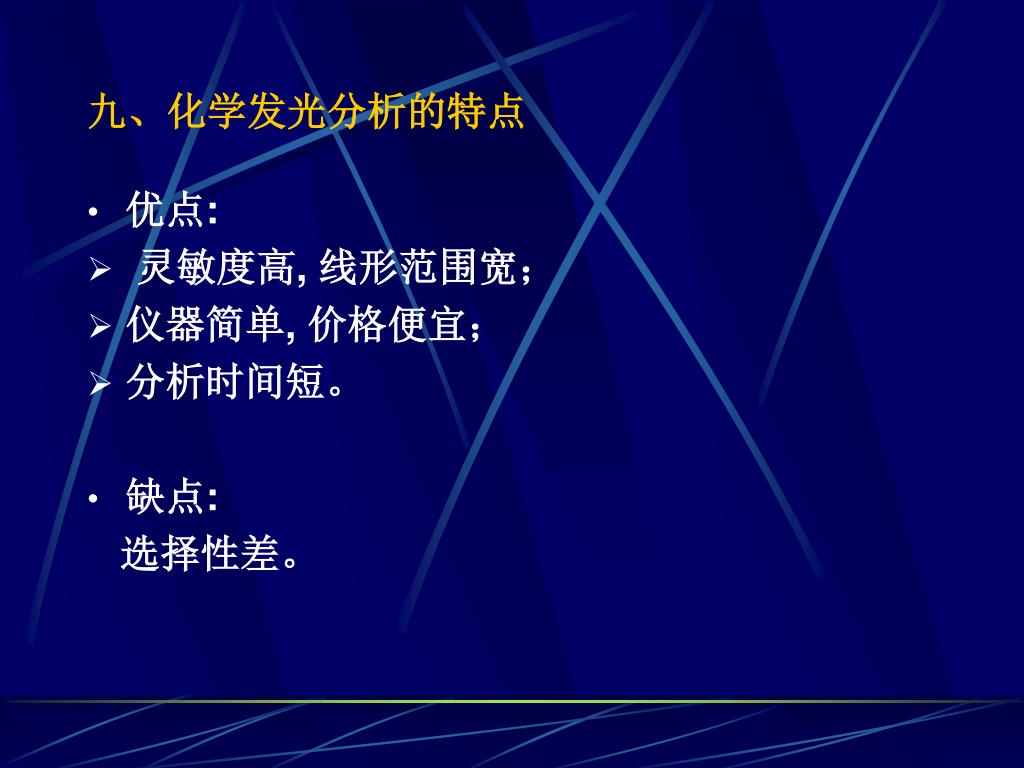 九、化学发光分析的特点

• 优点:
➢ 灵敏度高, 线形范围宽;
➢ 仪器简单, 价格便宜;
➢ 分析时间短。

• 缺点:
选择性差。